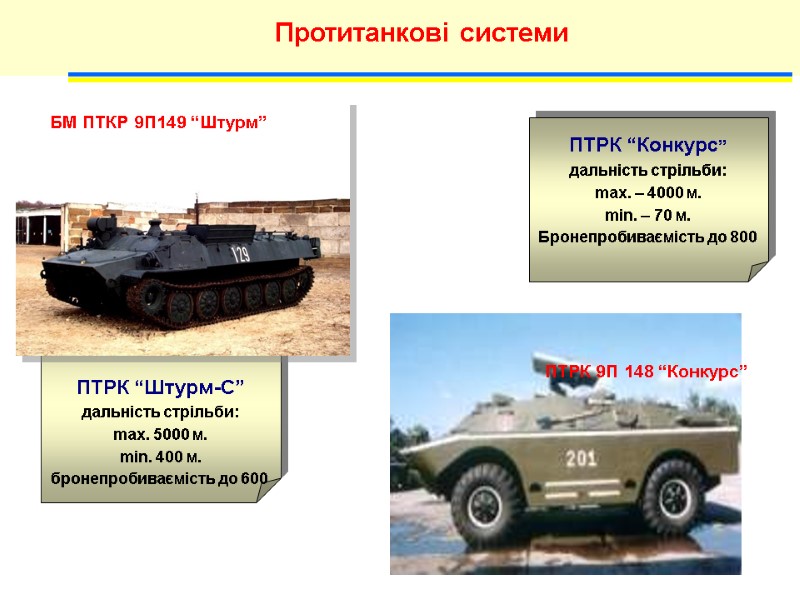 Протитанкові системи

БМ ПТКР 9П149 “Штурм”

129

ПТРК “Штурм-С”
дальність стрільби:
max. 5000 м.
min. 400 м.
бронепробиваємість до 600

ПТРК “Конкурс”
дальність стрільби:
max. – 4000 м.
min. – 70 м.
Бронепробиваємість до 800

ПТРК 9П 148 “Конкурс”

201